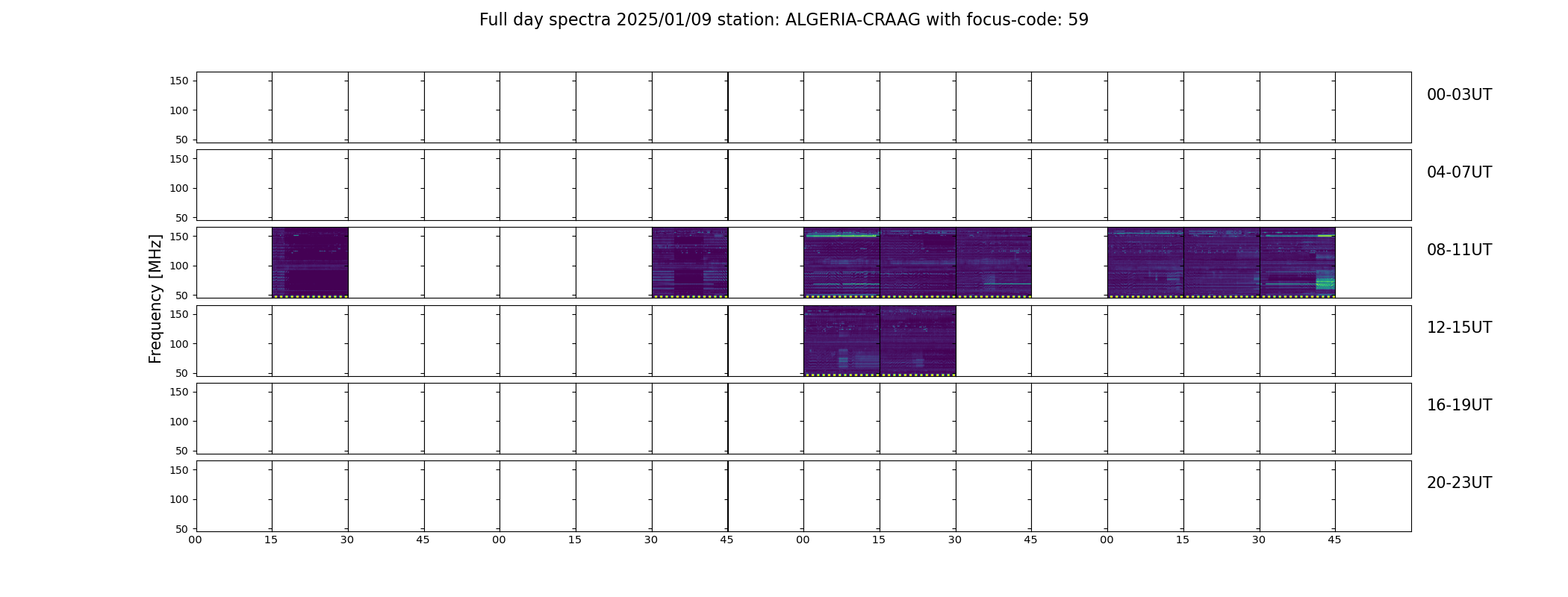 Full day spectra 2025/01/09 station: ALGERIA-CRAAG with focus-code: 59

Frequency [MHz]

150
100
50
00-03UT

150
100
50
04-07UT

150
100
50
08-11UT

150
100
50
12-15UT

150
100
50
16-19UT

150
100
50
20-23UT

00 15 30 45 00 15 30 45 00 15 30 45 00 15 30 45